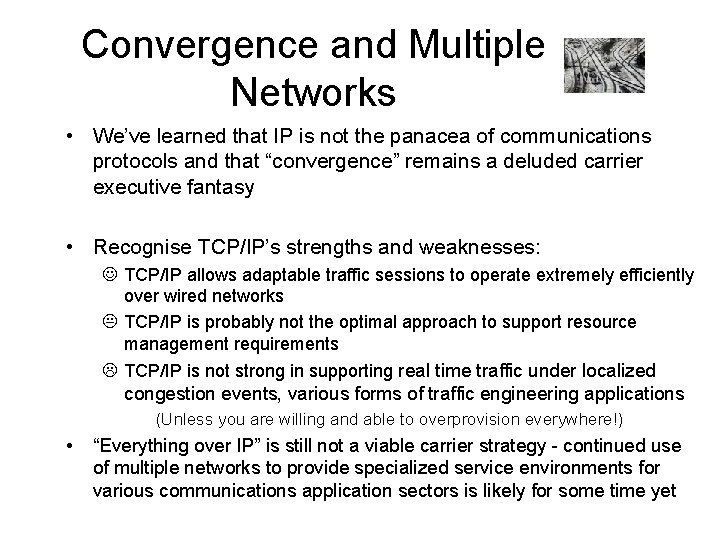 Convergence and Multiple Networks

• We've learned that IP is not the panacea of communications protocols and that "convergence" remains a deluded carrier executive fantasy

• Recognise TCP/IP's strengths and weaknesses:
☺ TCP/IP allows adaptable traffic sessions to operate extremely efficiently over wired networks
😐 TCP/IP is probably not the optimal approach to support resource management requirements
☹ TCP/IP is not strong in supporting real time traffic under localized congestion events, various forms of traffic engineering applications
(Unless you are willing and able to overprovision everywhere!)

• "Everything over IP" is still not a viable carrier strategy - continued use of multiple networks to provide specialized service environments for various communications application sectors is likely for some time yet